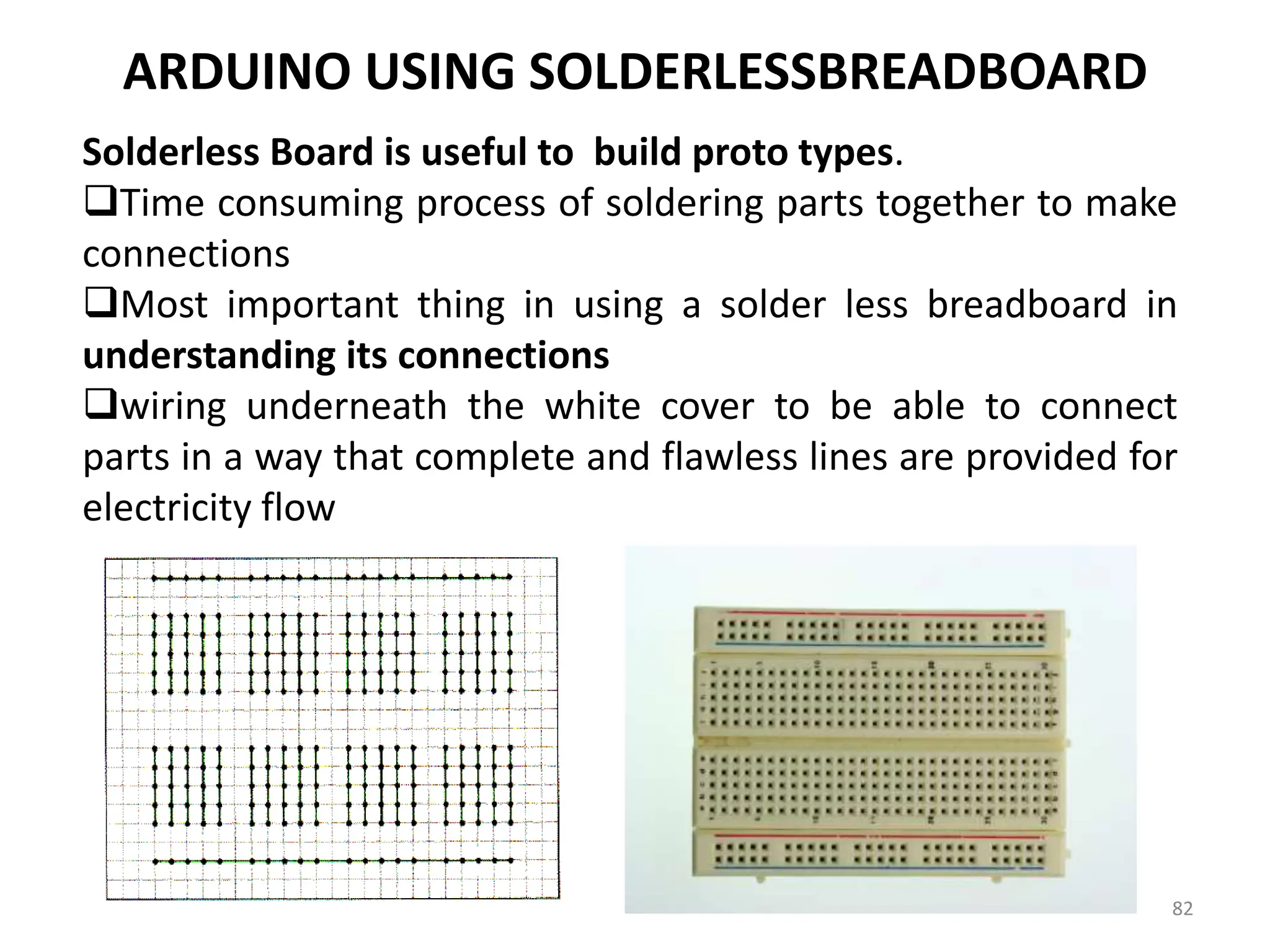 ARDUINO USING SOLDERLESSBREADBOARD

Solderless Board is useful to build proto types.

❑Time consuming process of soldering parts together to make connections

❑Most important thing in using a solder less breadboard in understanding its connections

❑wiring underneath the white cover to be able to connect parts in a way that complete and flawless lines are provided for electricity flow

82